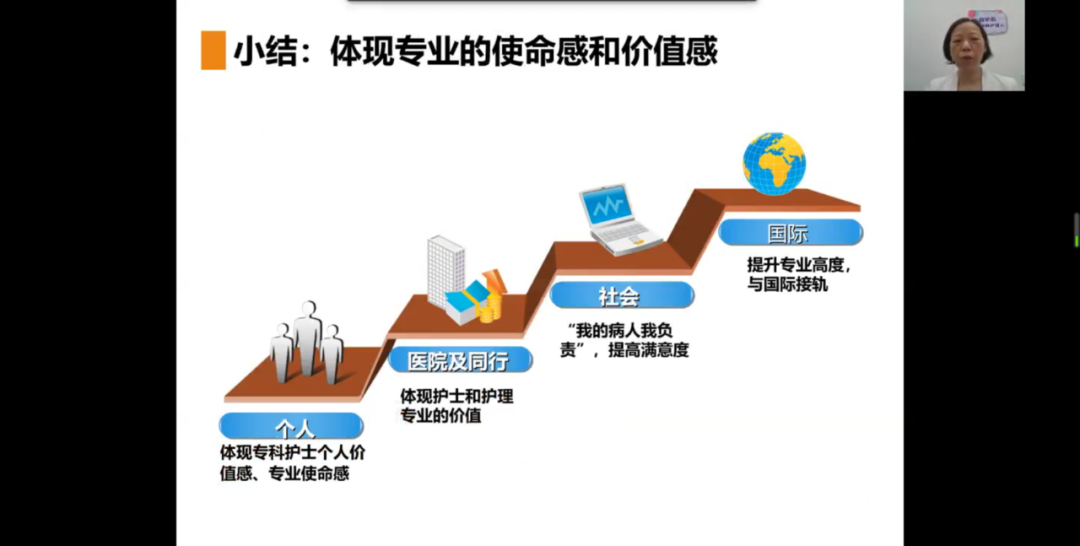 小结：体现专业的使命感和价值感

个人

体现专科护士个人价值感、专业使命感

医院及同行

体现护士和护理专业的价值

社会

“我的病人我负责”，提高满意度

国际

提升专业高度，与国际接轨